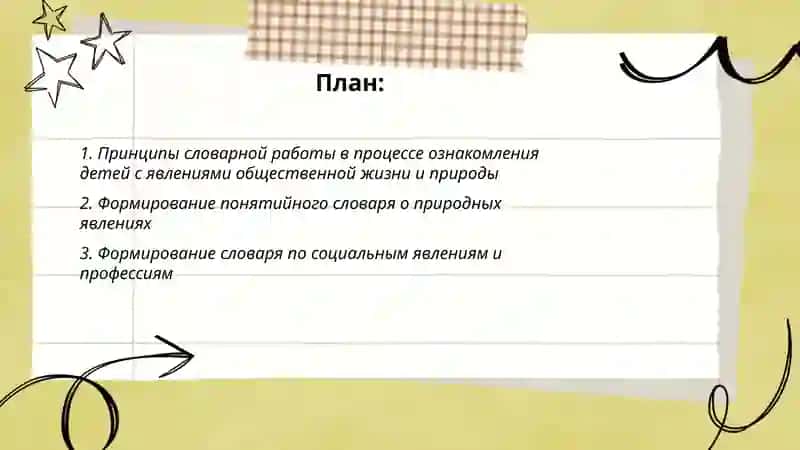 План:

1. Принципы словарной работы в процессе ознакомления детей с явлениями общественной жизни и природы

2. Формирование понятийного словаря о природных явлениях

3. Формирование словаря по социальным явлениям и профессиям